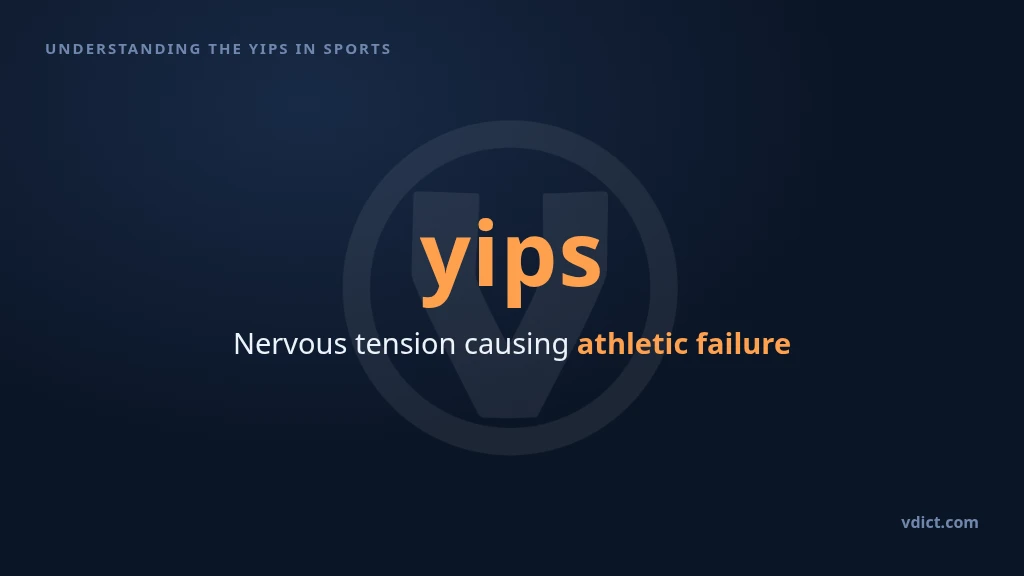 UNDERSTANDING THE YIPS IN SPORTS

yips

Nervous tension causing athletic failure

vdict.com